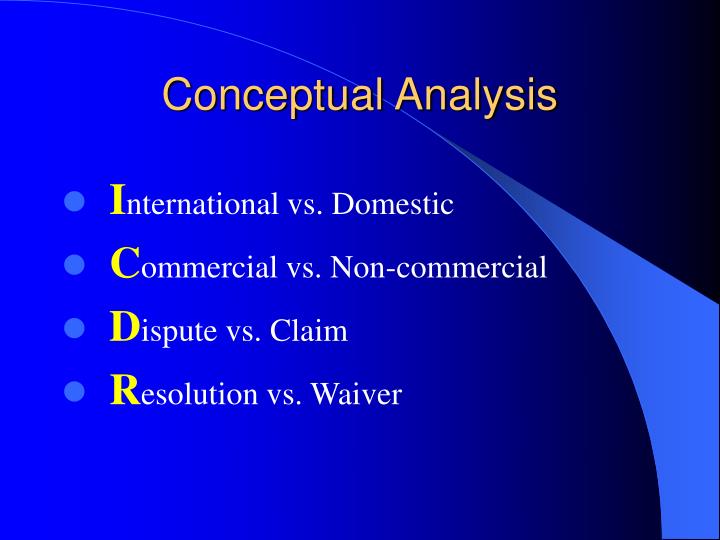 Conceptual Analysis

- International vs. Domestic
- Commercial vs. Non-commercial
- Dispute vs. Claim
- Resolution vs. Waiver